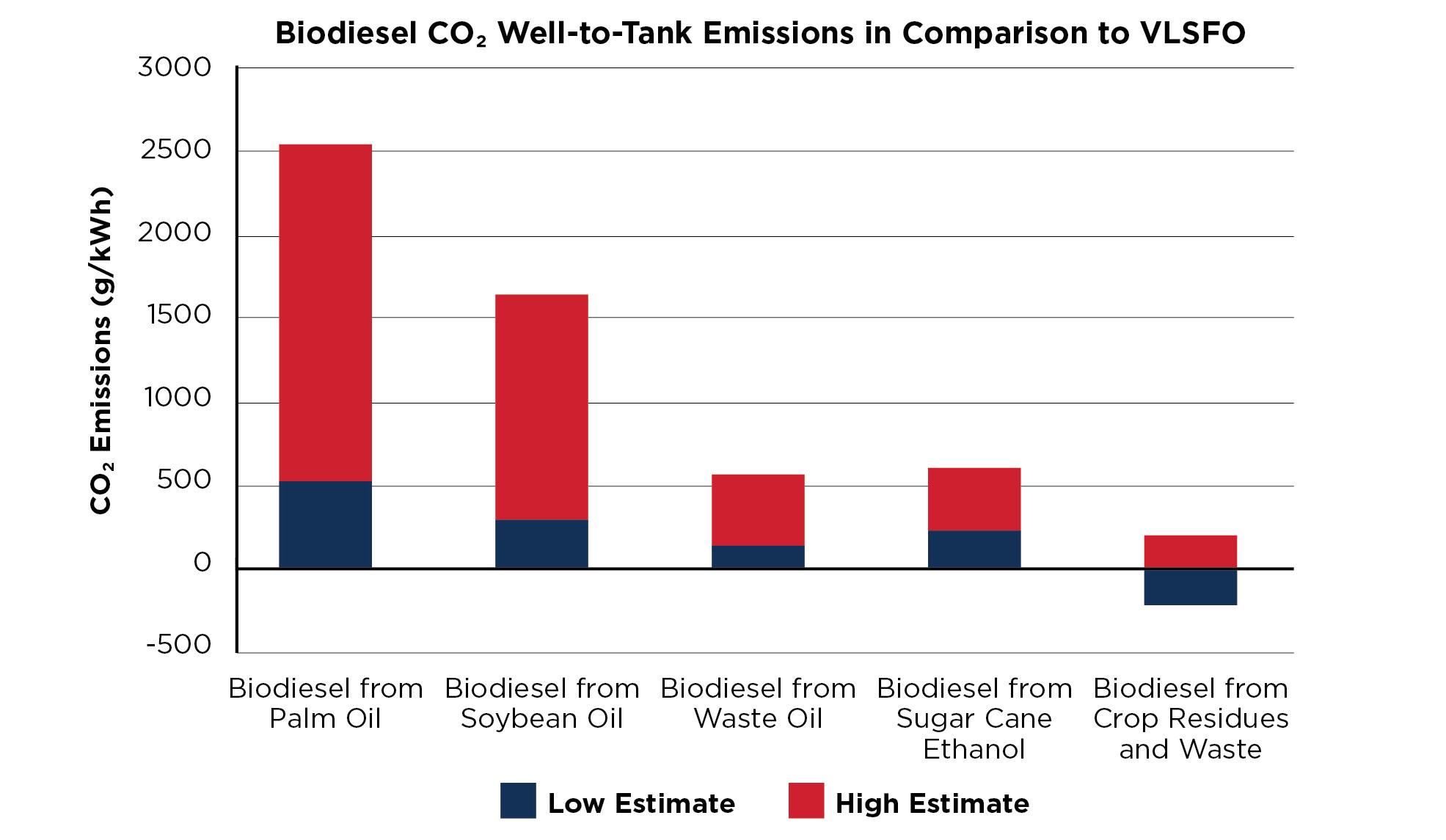 Biodiesel $CO_2$ Well-to-Tank Emissions in Comparison to VLSFO

$CO_2$ Emissions (g/kWh)

3000
2500
2000
1500
1000
500
0
-500

Biodiesel from Palm Oil
Biodiesel from Soybean Oil
Biodiesel from Waste Oil
Biodiesel from Sugar Cane Ethanol
Biodiesel from Crop Residues and Waste

Low Estimate
High Estimate